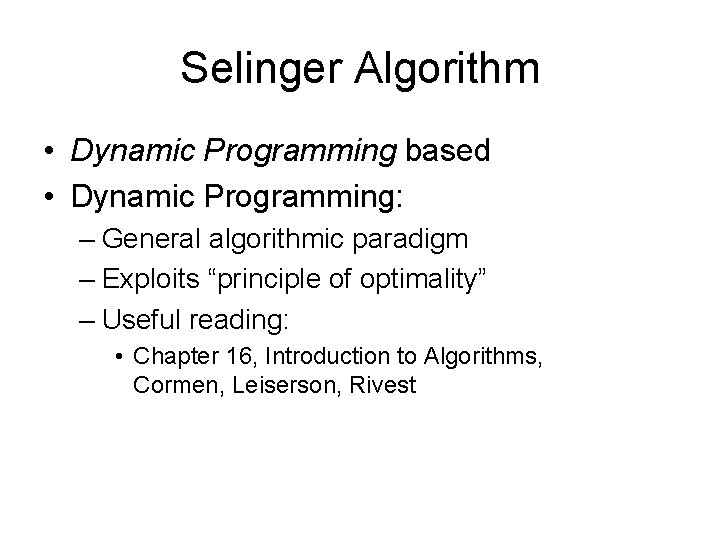 Selinger Algorithm

• Dynamic Programming based
• Dynamic Programming:
– General algorithmic paradigm
– Exploits “principle of optimality”
– Useful reading:
• Chapter 16, Introduction to Algorithms, Cormen, Leiserson, Rivest